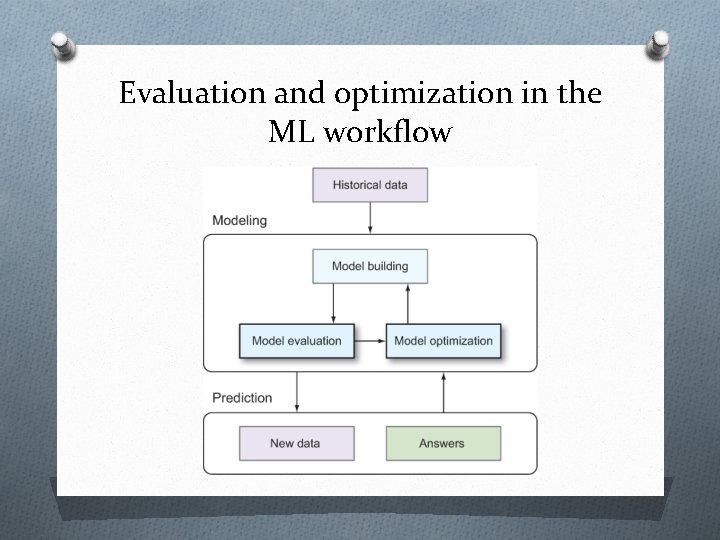 Evaluation and optimization in the ML workflow

Historical data

Modeling

Model building

Model evaluation

Model optimization

Prediction

New data

Answers